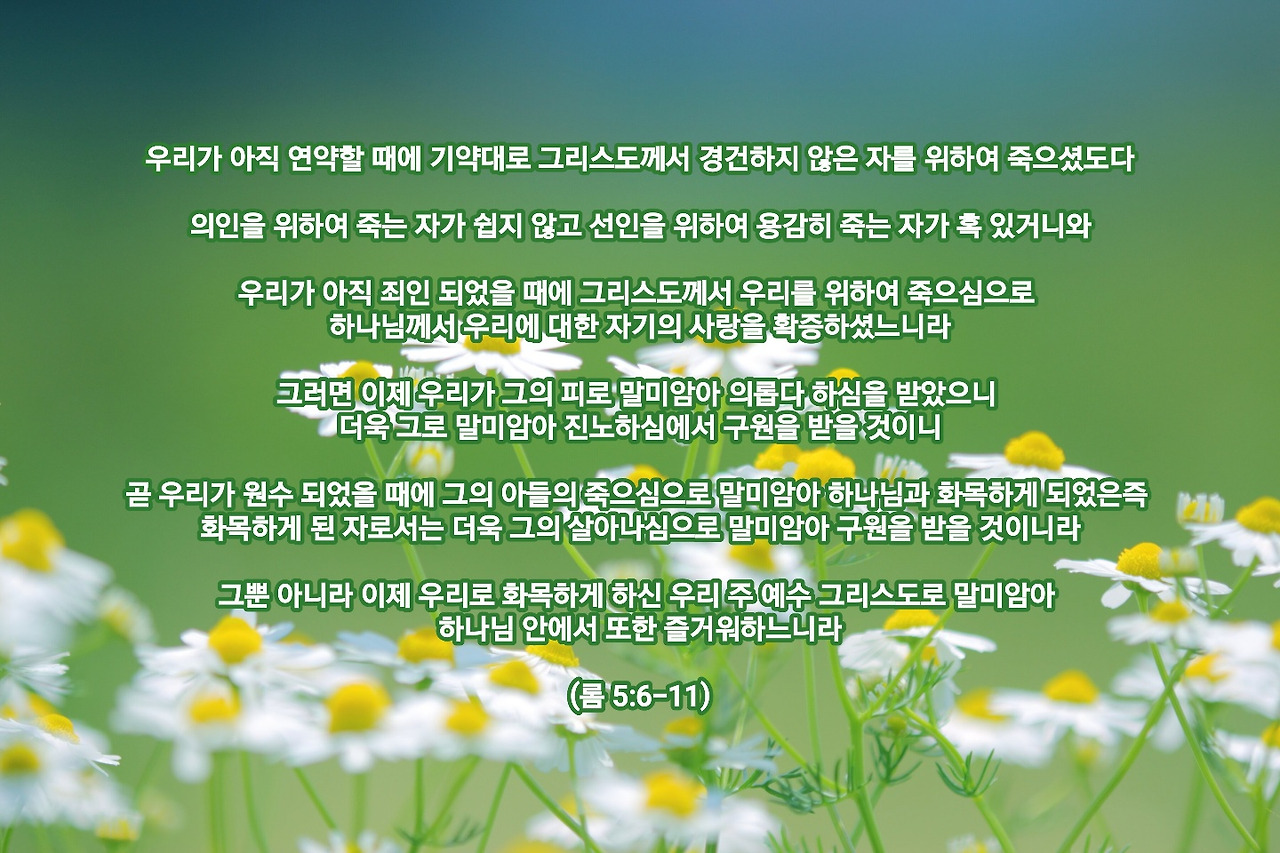 우리가 아직 연약할 때에 기약대로 그리스도께서 경건하지 않은 자를 위하여 죽으셨도다

의인을 위하여 죽는 자가 쉽지 않고 선인을 위하여 용감히 죽는 자가 혹 있거니와

우리가 아직 죄인 되었을 때에 그리스도께서 우리를 위하여 죽으심으로
하나님께서 우리에 대한 자기의 사랑을 확증하셨느니라

그러면 이제 우리가 그의 피로 말미암아 의롭다 하심을 받았으니
더욱 그로 말미암아 진노하심에서 구원을 받을 것이니

곧 우리가 원수 되었을 때에 그의 아들의 죽으심으로 말미암아 하나님과 화목하게 되었은즉
화목하게 된 자로서는 더욱 그의 살아나심으로 말미암아 구원을 받을 것이니라

그뿐 아니라 이제 우리로 화목하게 하신 우리 주 예수 그리스도로 말미암아
하나님 안에서 또한 즐거워하느니라

(롬 5:6-11)